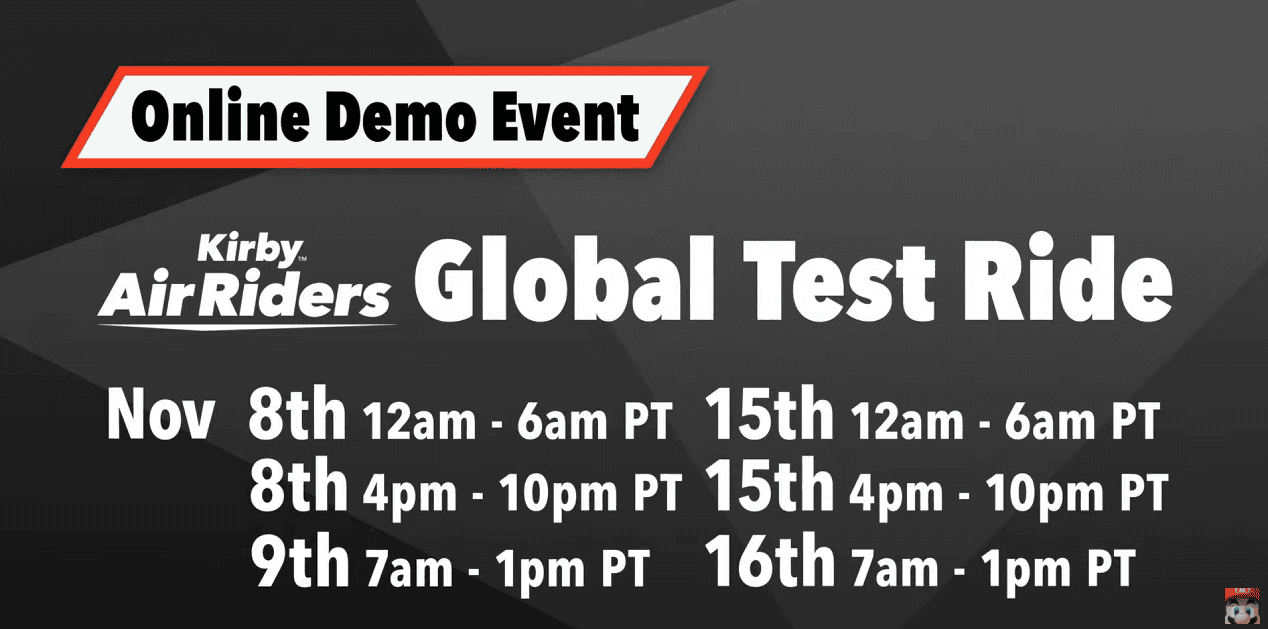 Online Demo Event

Kirby™
Air Riders Global Test Ride

Nov 8th 12am - 6am PT
8th 4pm - 10pm PT
9th 7am - 1pm PT

15th 12am - 6am PT
15th 4pm - 10pm PT
16th 7am - 1pm PT